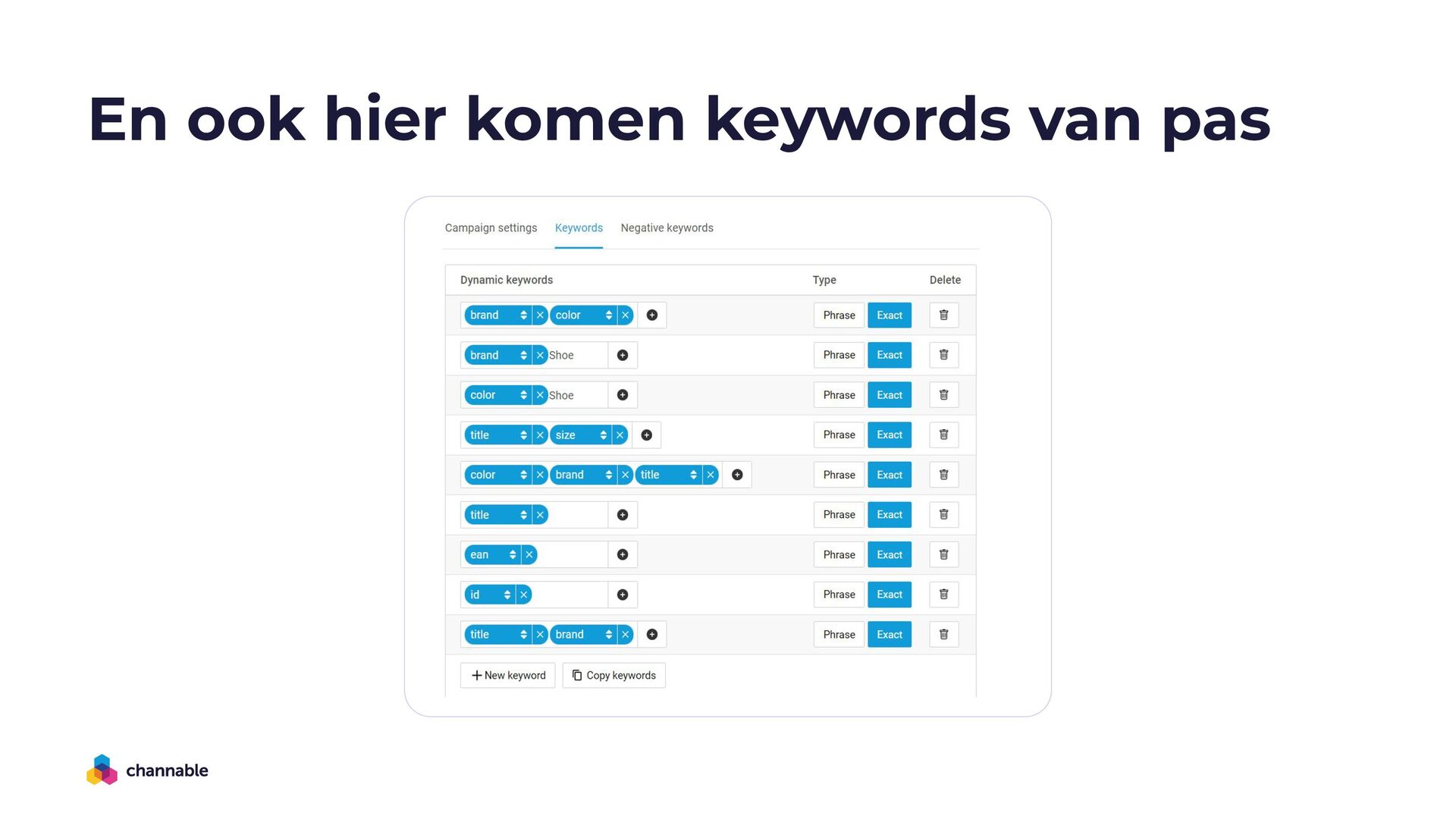 En ook hier komen keywords van pas

Campaign settings Keywords Negative keywords

| Dynamic keywords | Type | Delete |
|---|---|---|
| brand color | Phrase Exact | |
| brand Shoe | Phrase Exact | |
| color Shoe | Phrase Exact | |
| title size | Phrase Exact | |
| color brand title | Phrase Exact | |
| title | Phrase Exact | |
| ean | Phrase Exact | |
| id | Phrase Exact | |
| title brand | Phrase Exact | |

New keyword Copy keywords

channable